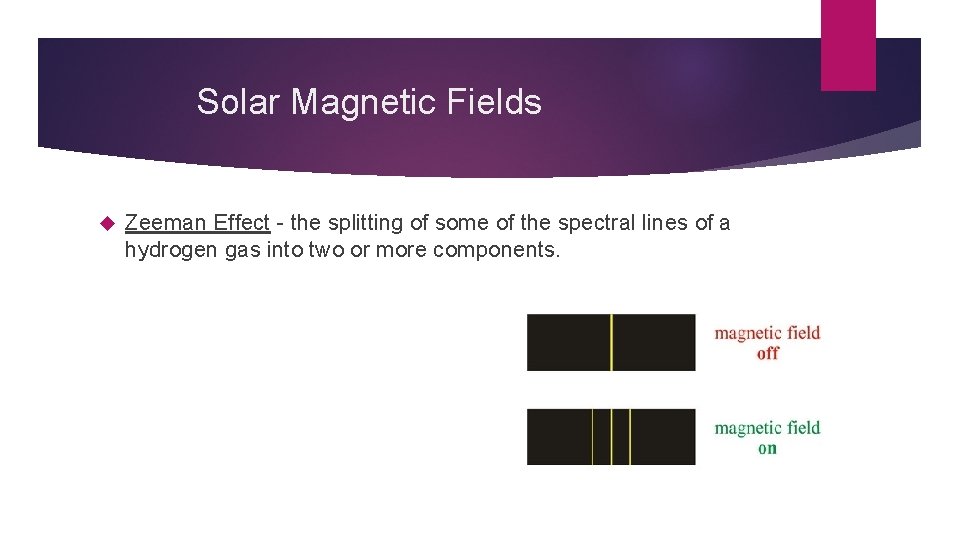 Solar Magnetic Fields

Zeeman Effect - the splitting of some of the spectral lines of a hydrogen gas into two or more components.

magnetic field off

magnetic field on